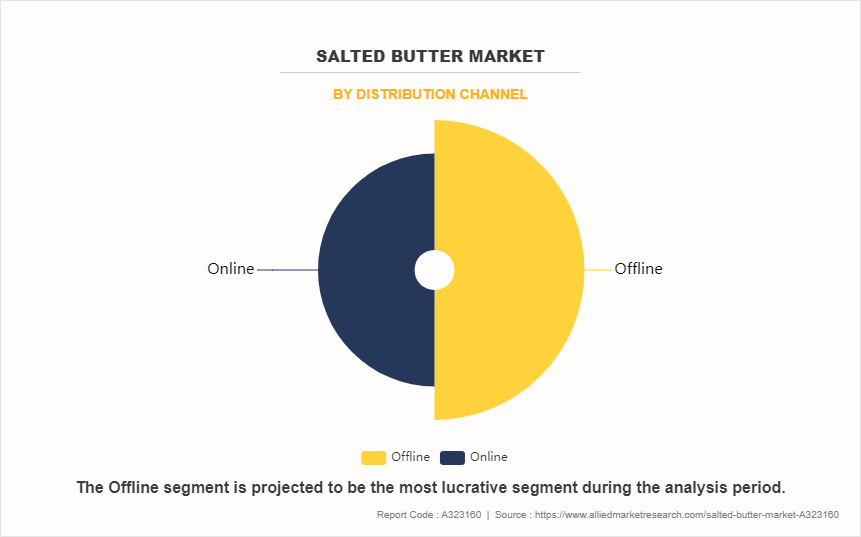 SALTED BUTTER MARKET

BY DISTRIBUTION CHANNEL

Online

Offline

Offline Online

The Offline segment is projected to be the most lucrative segment during the analysis period.

Report Code : A323160 | Source : https://www.alliedmarketresearch.com/salted-butter-market-A323160